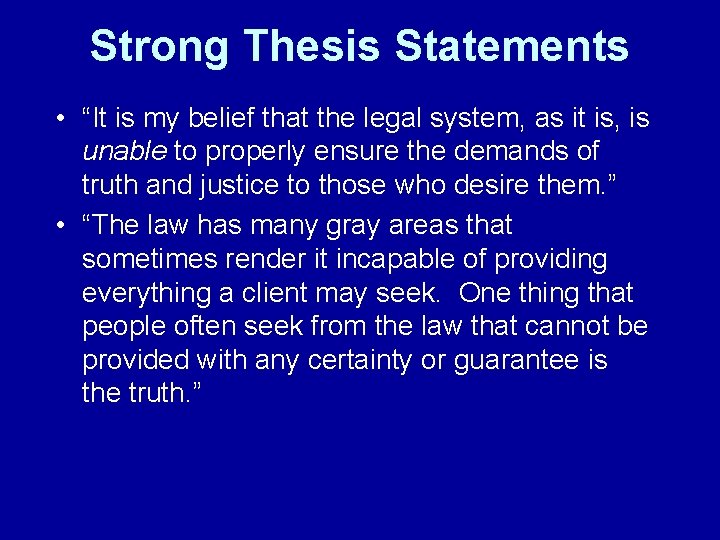 Strong Thesis Statements

• “It is my belief that the legal system, as it is, is unable to properly ensure the demands of truth and justice to those who desire them.”

• “The law has many gray areas that sometimes render it incapable of providing everything a client may seek.  One thing that people often seek from the law that cannot be provided with any certainty or guarantee is the truth.”